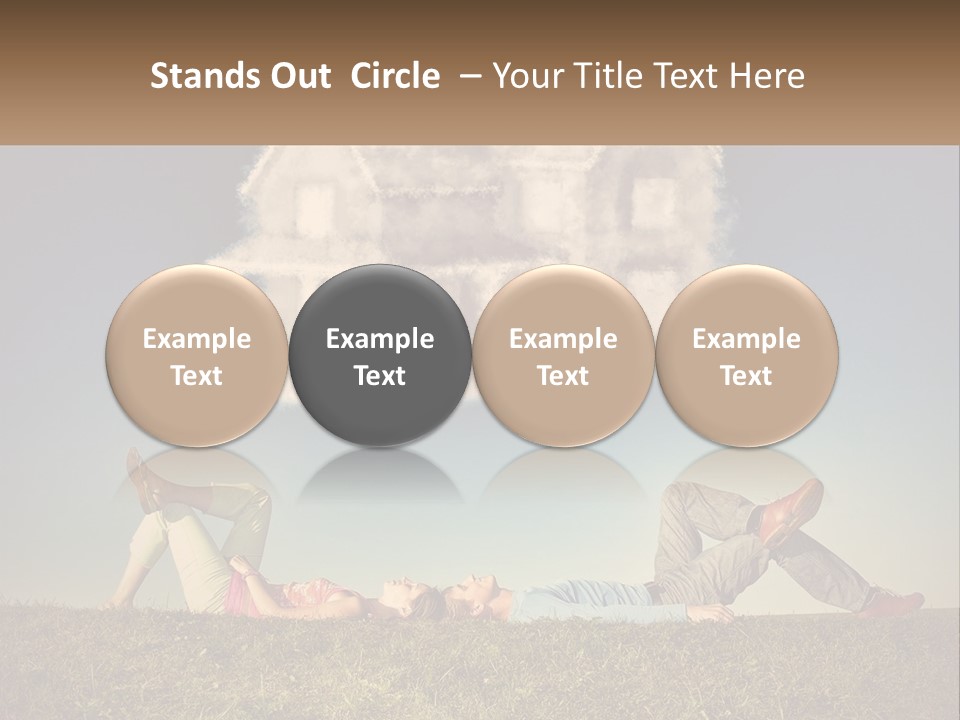 Stands Out Circle – Your Title Text Here

Example Text

Example Text

Example Text

Example Text